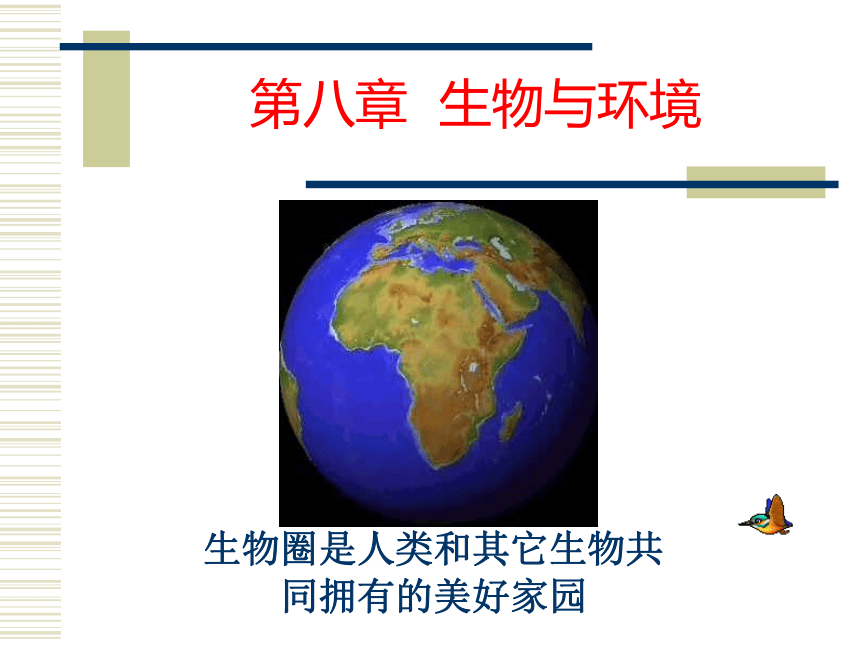 第八章 生物与环境

生物圈是人类和其它生物共同拥有的美好家园